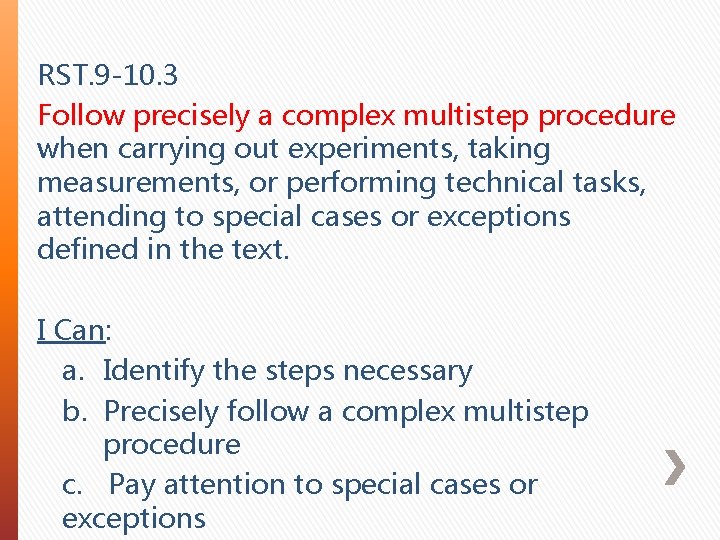 RST.9-10.3
Follow precisely a complex multistep procedure when carrying out experiments, taking measurements, or performing technical tasks, attending to special cases or exceptions defined in the text.

I Can:
a. Identify the steps necessary
b. Precisely follow a complex multistep procedure
c. Pay attention to special cases or exceptions